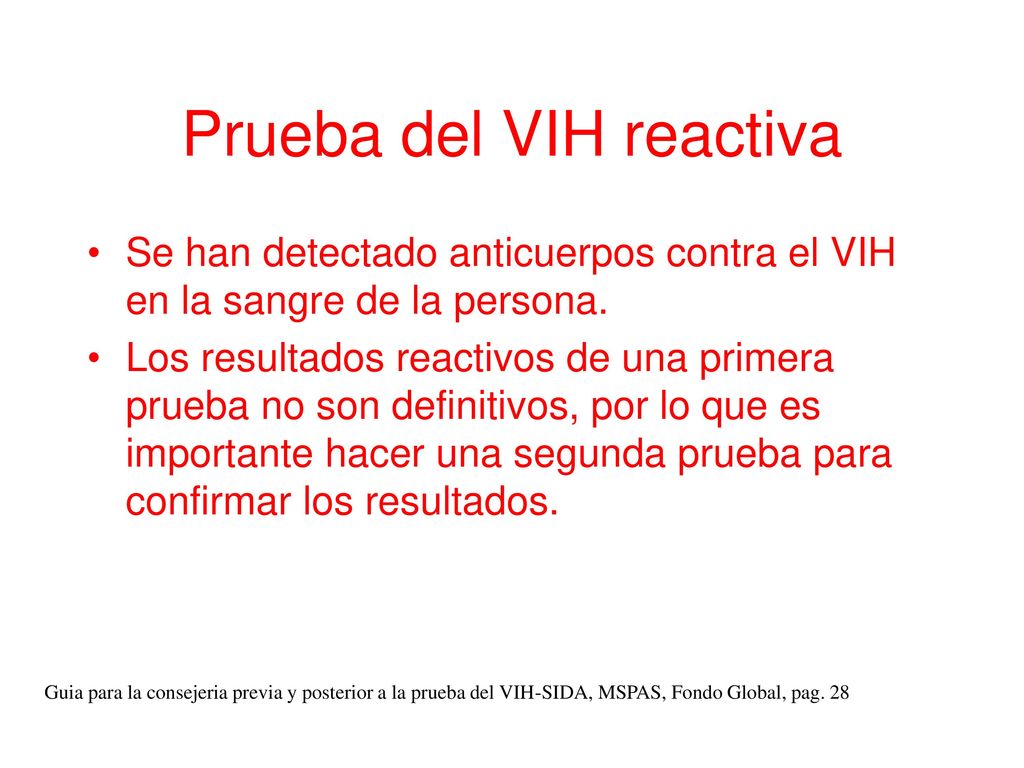 Prueba del VIH reactiva

• Se han detectado anticuerpos contra el VIH en la sangre de la persona.
• Los resultados reactivos de una primera prueba no son definitivos, por lo que es importante hacer una segunda prueba para confirmar los resultados.

Guia para la consejeria previa y posterior a la prueba del VIH-SIDA, MSPAS, Fondo Global, pag. 28